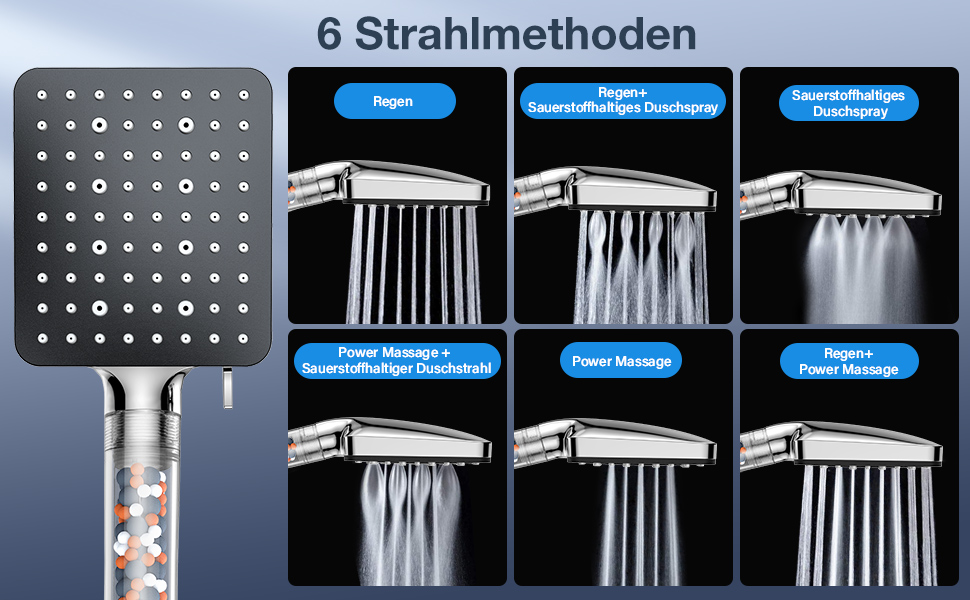 6 Strahlmethoden

Regen

Regen+
Sauerstoffhaltiges Duschspray

Sauerstoffhaltiges
Duschspray

Power Massage +
Sauerstoffhaltiger Duschstrahl

Power Massage

Regen+
Power Massage